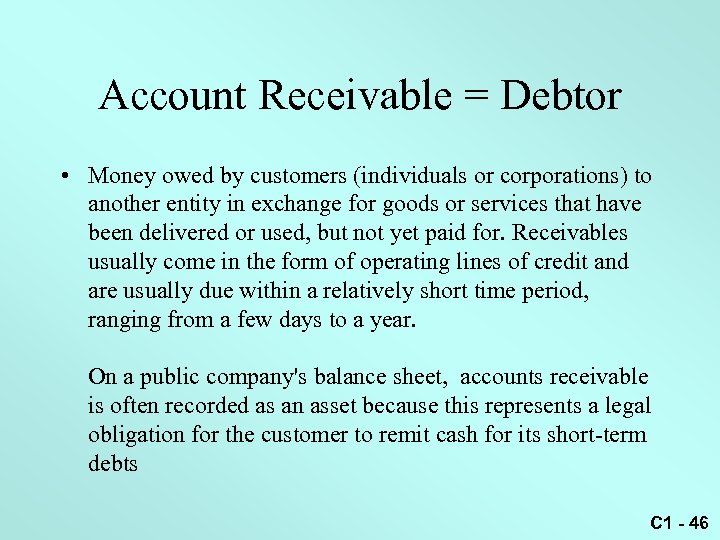 Account Receivable = Debtor

• Money owed by customers (individuals or corporations) to another entity in exchange for goods or services that have been delivered or used, but not yet paid for. Receivables usually come in the form of operating lines of credit and are usually due within a relatively short time period, ranging from a few days to a year.

On a public company's balance sheet, accounts receivable is often recorded as an asset because this represents a legal obligation for the customer to remit cash for its short-term debts

C1 - 46